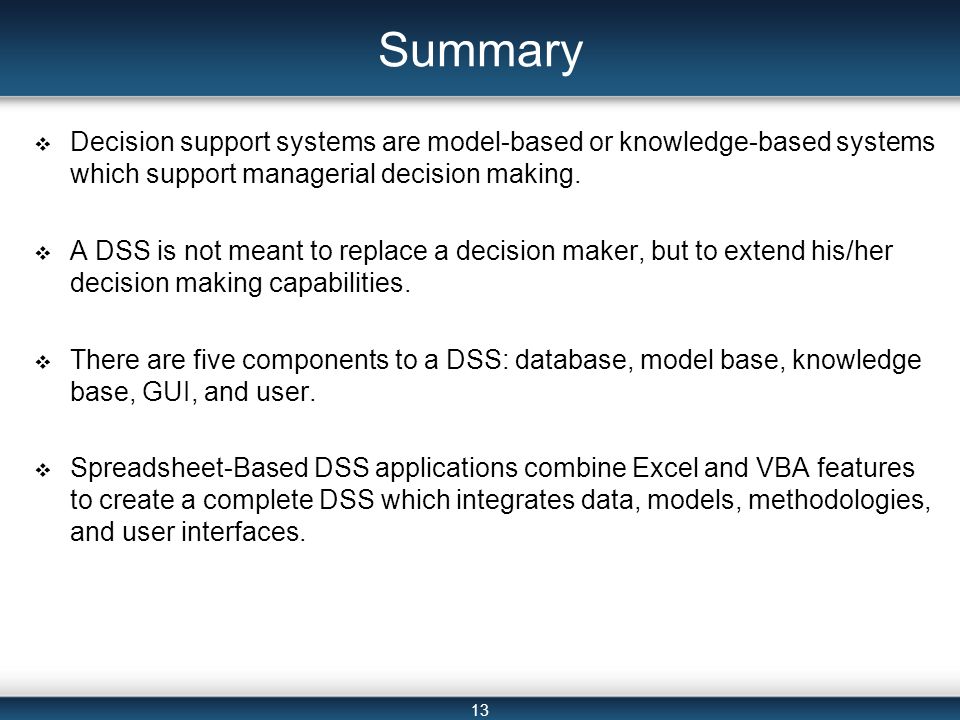 Summary

❖ Decision support systems are model-based or knowledge-based systems which support managerial decision making.

❖ A DSS is not meant to replace a decision maker, but to extend his/her decision making capabilities.

❖ There are five components to a DSS: database, model base, knowledge base, GUI, and user.

❖ Spreadsheet-Based DSS applications combine Excel and VBA features to create a complete DSS which integrates data, models, methodologies, and user interfaces.

13